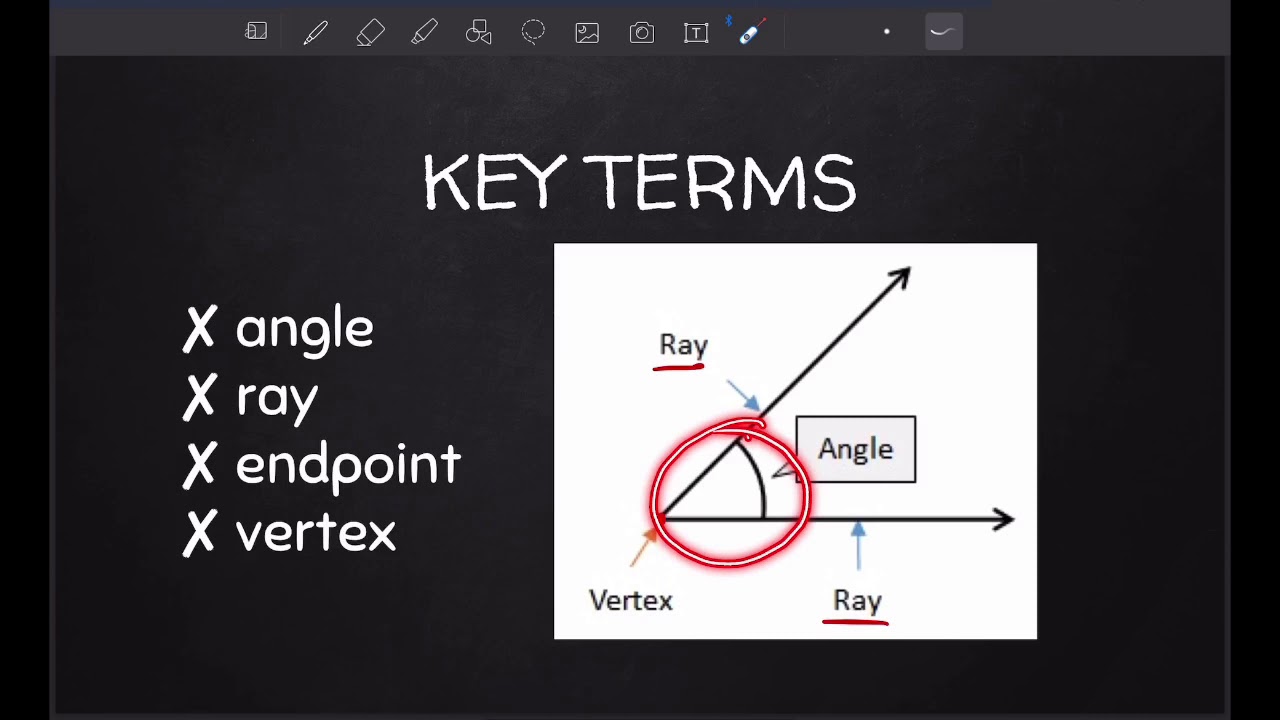 KEY TERMS

✗ angle
✗ ray
✗ endpoint
✗ vertex

Ray

Angle

Vertex

Ray